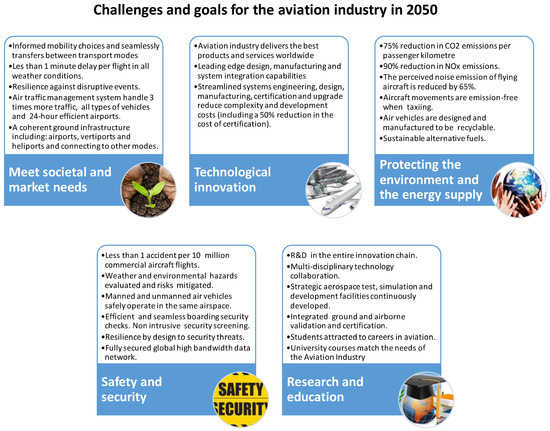 Challenges and goals for the aviation industry in 2050

•Informed mobility choices and seamlessly transfers between transport modes
•Les than 1 minute delay per flight in all weather conditions.
•Resilience against disruptive events.
•Air traffic management system handle 3 times more traffic, all types of vehicles and 24-hour efficient airports.
•A coherent ground infrastructure including: airports, vertiports and heliports and connecting to other modes.

Meet societal and market needs

•Aviation industry delivers the best products and services worldwide
•Leading edge design, manufacturing and system integration capabilities
•Streamlined systems engineering, design, manufacturing, certification and upgrade reduce complexity and development costs (including a 50% reduction in the cost of certification).

Technological innovation

•75% reduction in CO2 emissions per passenger kilometre
•90% reduction in NOx emissions.
•The perceived noise emission of flying aircraft is reduced by 65%.
•Aircraft movements are emission-free when taxiing.
•Air vehicles are designed and manufactured to be recyclable.
•Sustainable alternative fuels.

Protecting the environment and the energy supply

•Less than 1 accident per 10 million commercial aircraft flights.
•Weather and environmental hazards evaluated and risks mitigated.
•Manned and unmanned air vehicles safely operate in the same airspace.
•Efficient and seamless boarding security checks. Non intrusive security screening.
•Resilience by design to security threats.
•Fully secured global high bandwidth data network.

Safety and security

SAFETY
SECURITY

•R&D in the entire innovation chain.
•Multi-disciplinary technology collaboration.
•Strategic aerospace test, simulation and development facilities continuously developed.
•Integrated ground and airborne validation and certification.
•Students attracted to careers in aviation.
•University courses match the needs of the Aviation Industry

Research and education